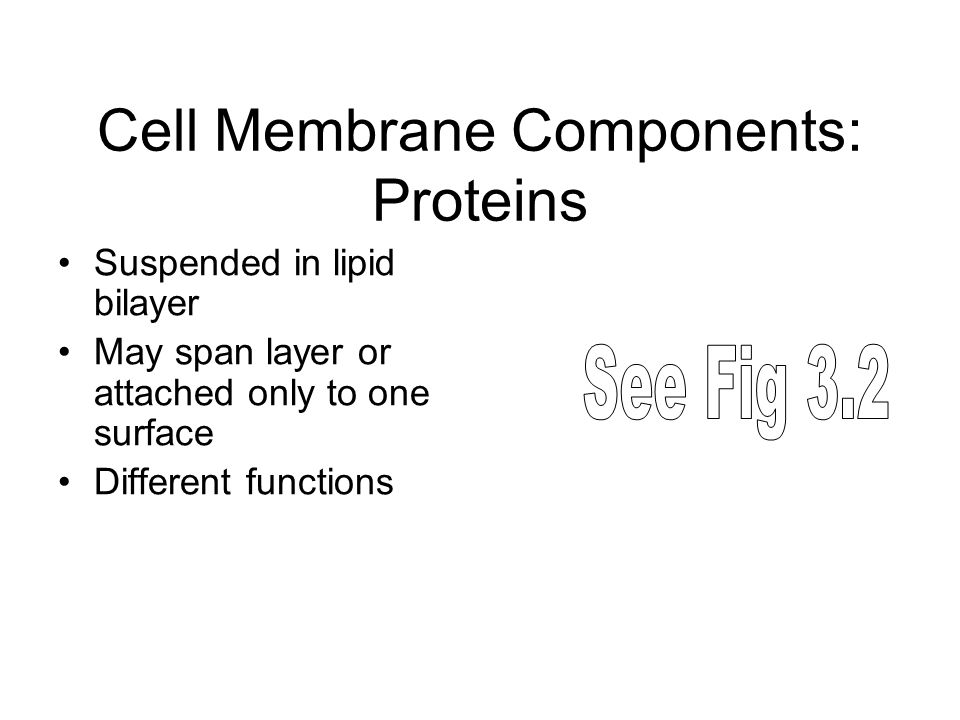 Cell Membrane Components: Proteins

• Suspended in lipid bilayer
• May span layer or attached only to one surface
• Different functions

See Fig 3.2